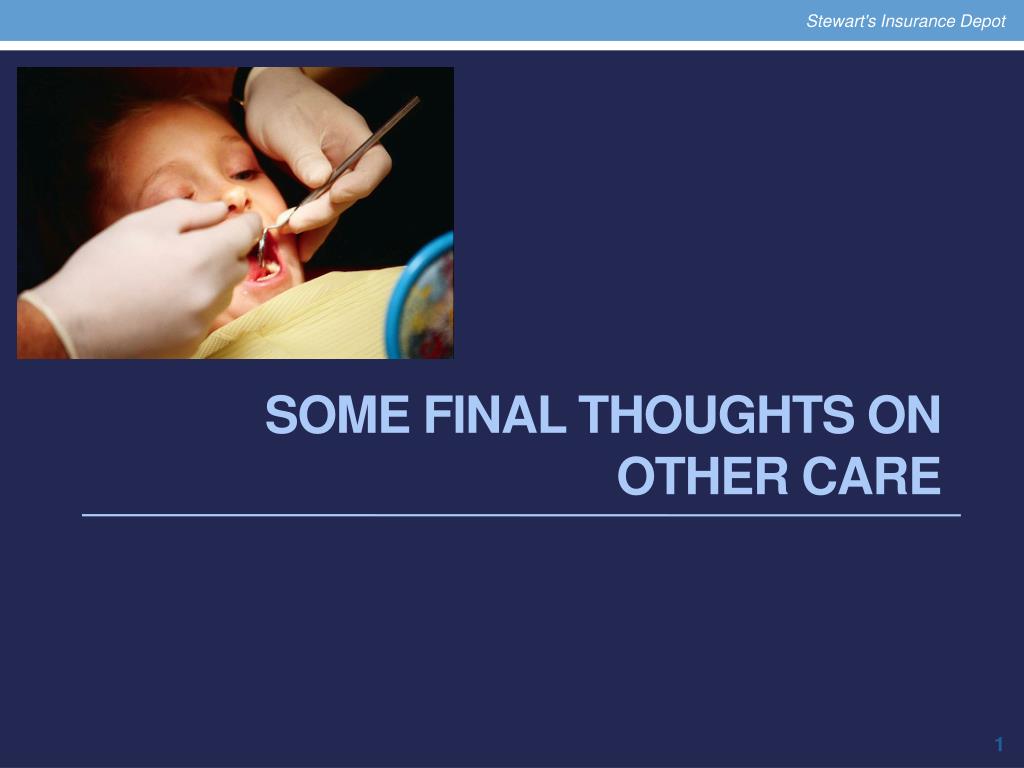 Stewart's Insurance Depot

SOME FINAL THOUGHTS ON OTHER CARE

1